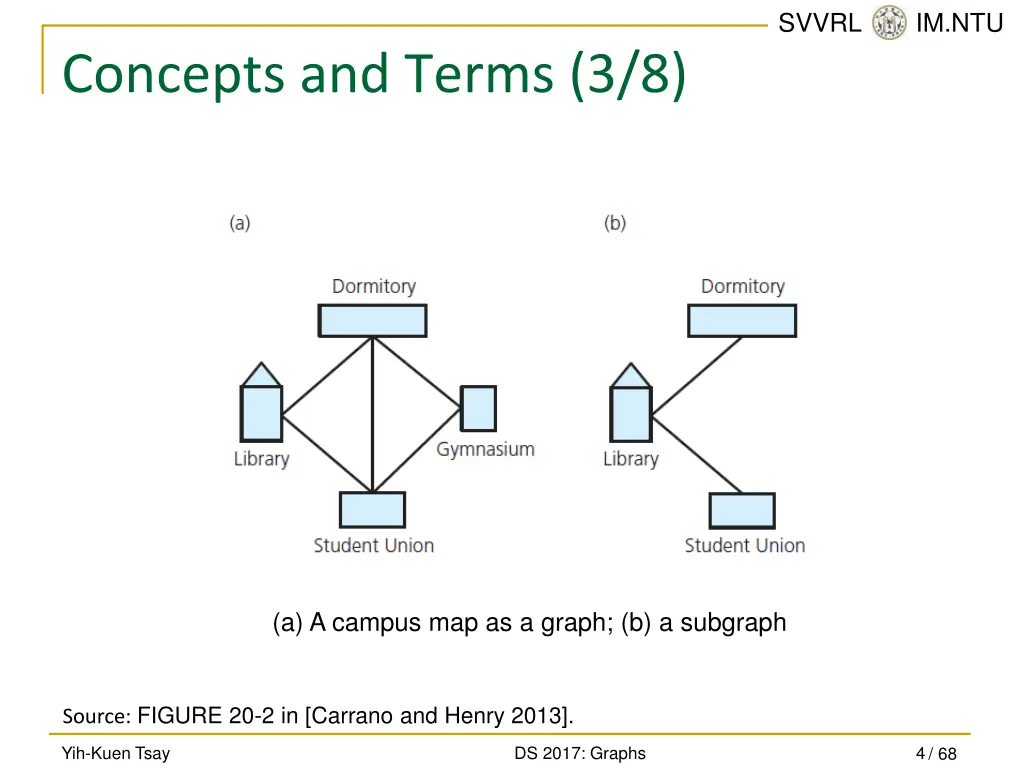 SVVRL IM.NTU

Concepts and Terms (3/8)

(a)

Dormitory

Library

Gymnasium

Student Union

(b)

Dormitory

Library

Student Union

(a) A campus map as a graph; (b) a subgraph

Source: FIGURE 20-2 in [Carrano and Henry 2013].

Yih-Kuen Tsay

DS 2017: Graphs

4 / 68